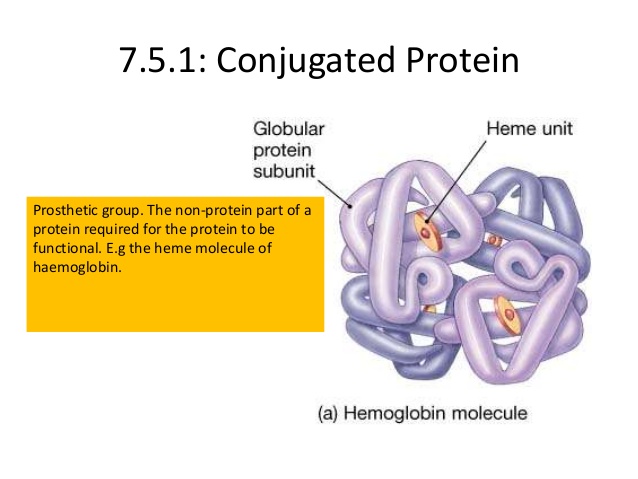 7.5.1: Conjugated Protein

Globular protein subunit

Heme unit

Prosthetic group. The non-protein part of a protein required for the protein to be functional. E.g the heme molecule of haemoglobin.

(a) Hemoglobin molecule